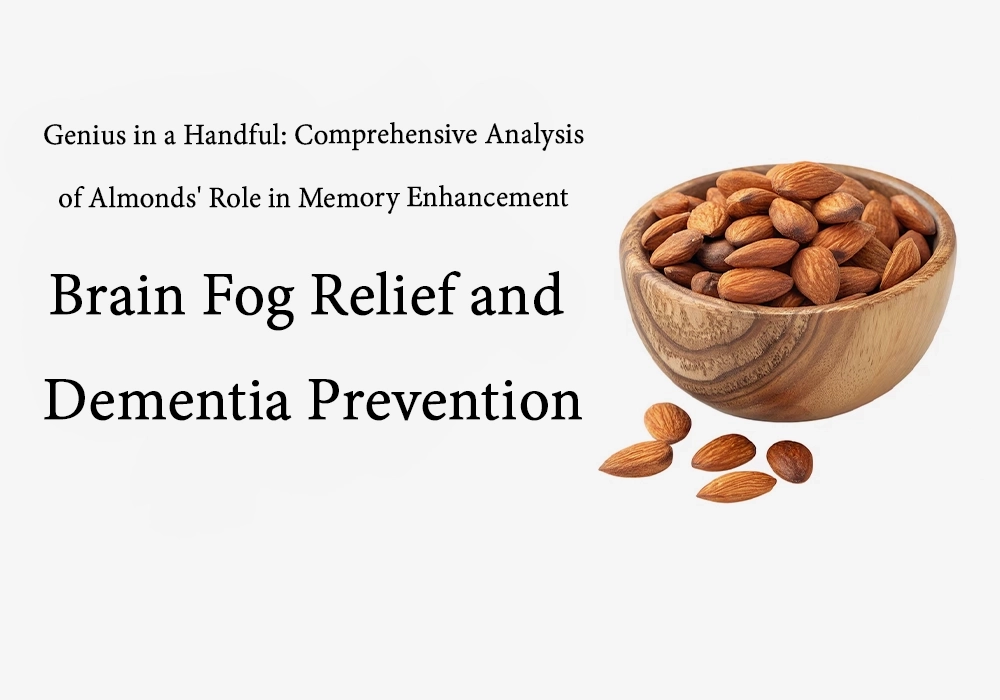 Genius in a Handful: Comprehensive Analysis of Almonds' Role in Memory Enhancement

Brain Fog Relief and Dementia Prevention